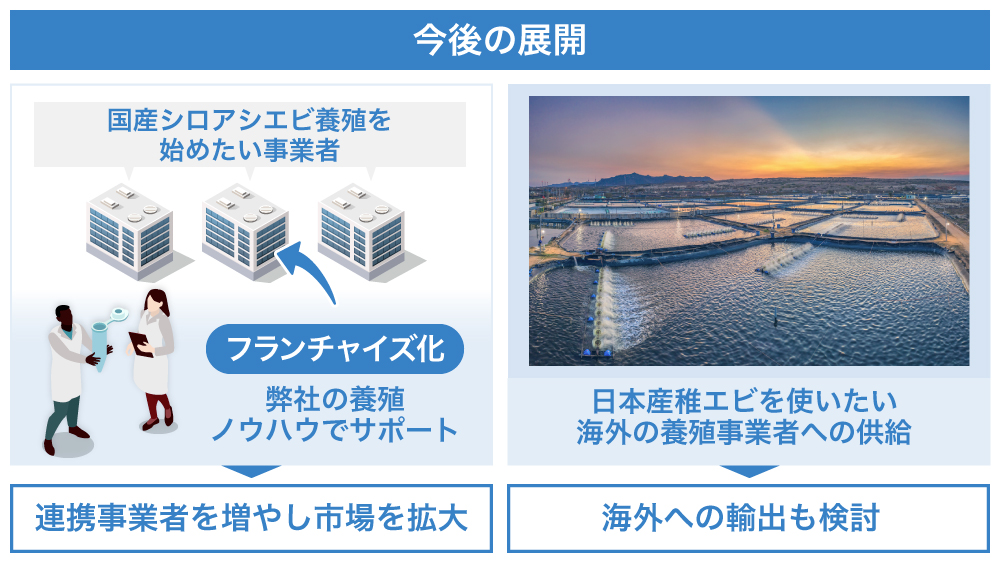 今後の展開

国産シロアシエビ養殖を始めたい事業者

フランチャイズ化

弊社の養殖ノウハウでサポート

連携事業者を増やし市場を拡大

日本産稚エビを使いたい海外の養殖事業者への供給

海外への輸出も検討